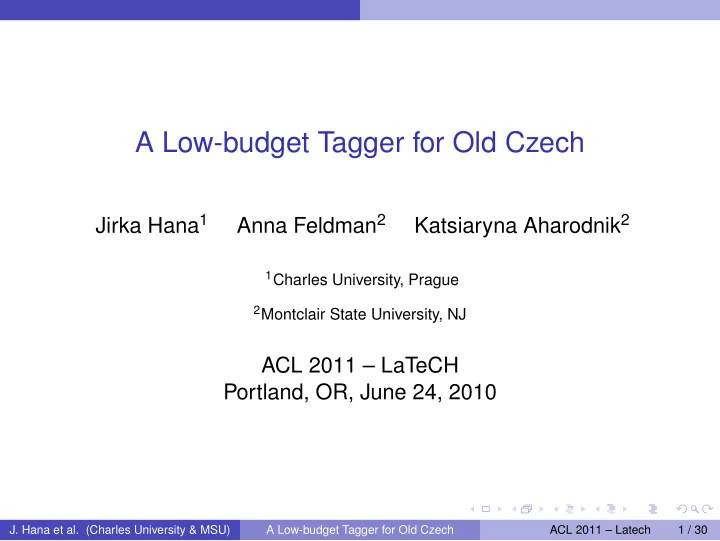 A Low-budget Tagger for Old Czech

Jirka Hana$^1$ Anna Feldman$^2$ Katsiaryna Aharodnik$^2$

$^1$Charles University, Prague

$^2$Montclair State University, NJ

ACL 2011 – LaTeCH
Portland, OR, June 24, 2010

J. Hana et al. (Charles University & MSU) A Low-budget Tagger for Old Czech ACL 2011 – Latech 1 / 30